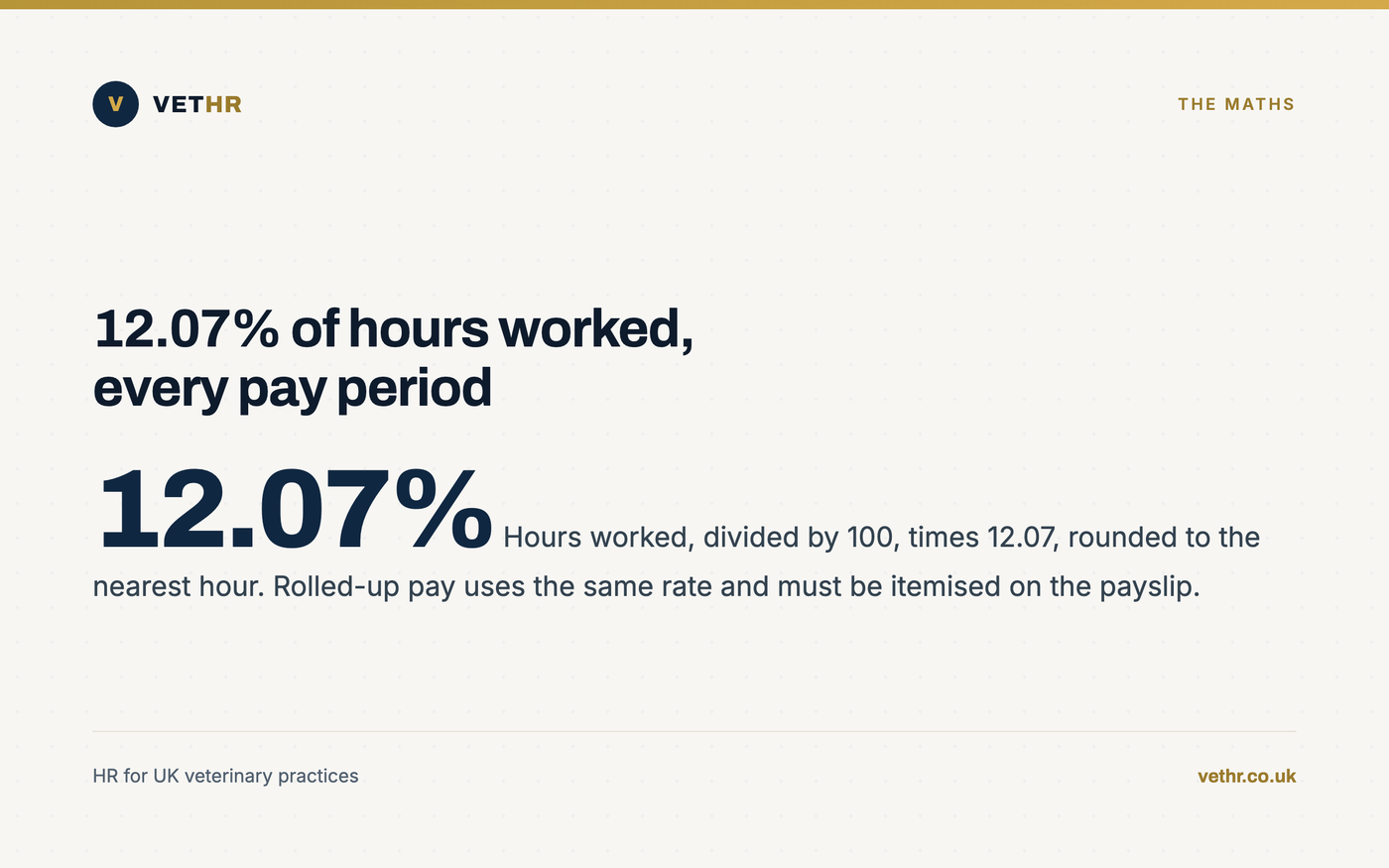 V VETHR

THE MATHS

12.07% of hours worked, every pay period

12.07% Hours worked, divided by 100, times 12.07, rounded to the nearest hour. Rolled-up pay uses the same rate and must be itemised on the payslip.

HR for UK veterinary practices

vethr.co.uk